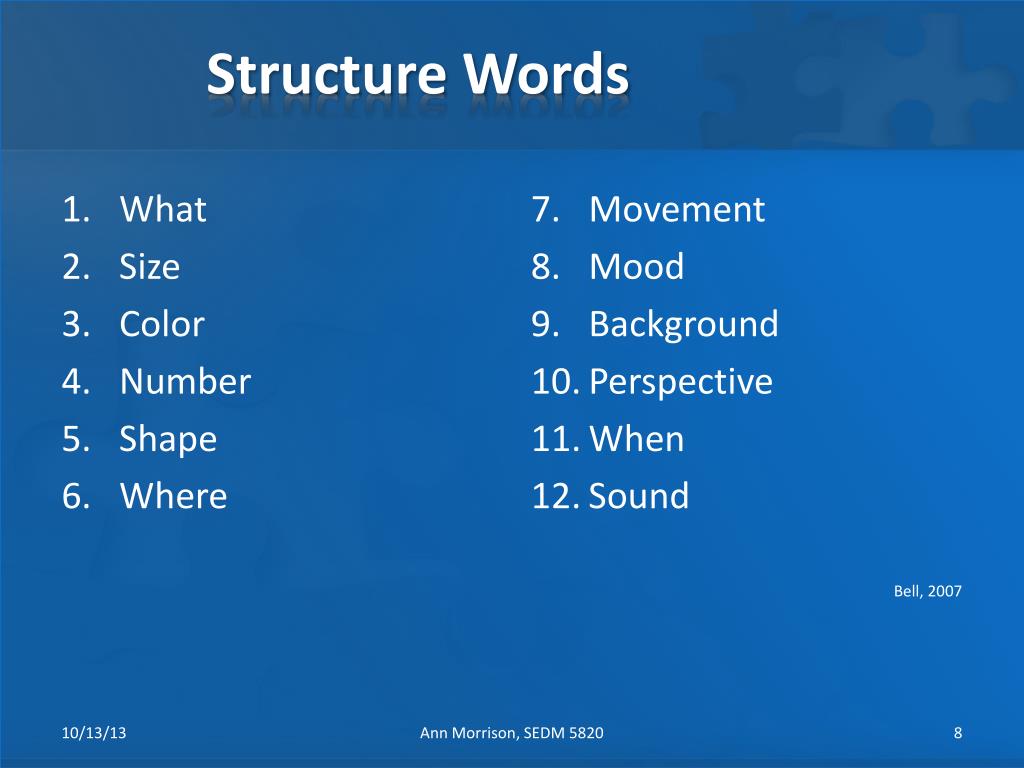 Structure Words

1. What
2. Size
3. Color
4. Number
5. Shape
6. Where

7. Movement
8. Mood
9. Background
10. Perspective
11. When
12. Sound

Bell, 2007

10/13/13

Ann Morrison, SEDM 5820

8